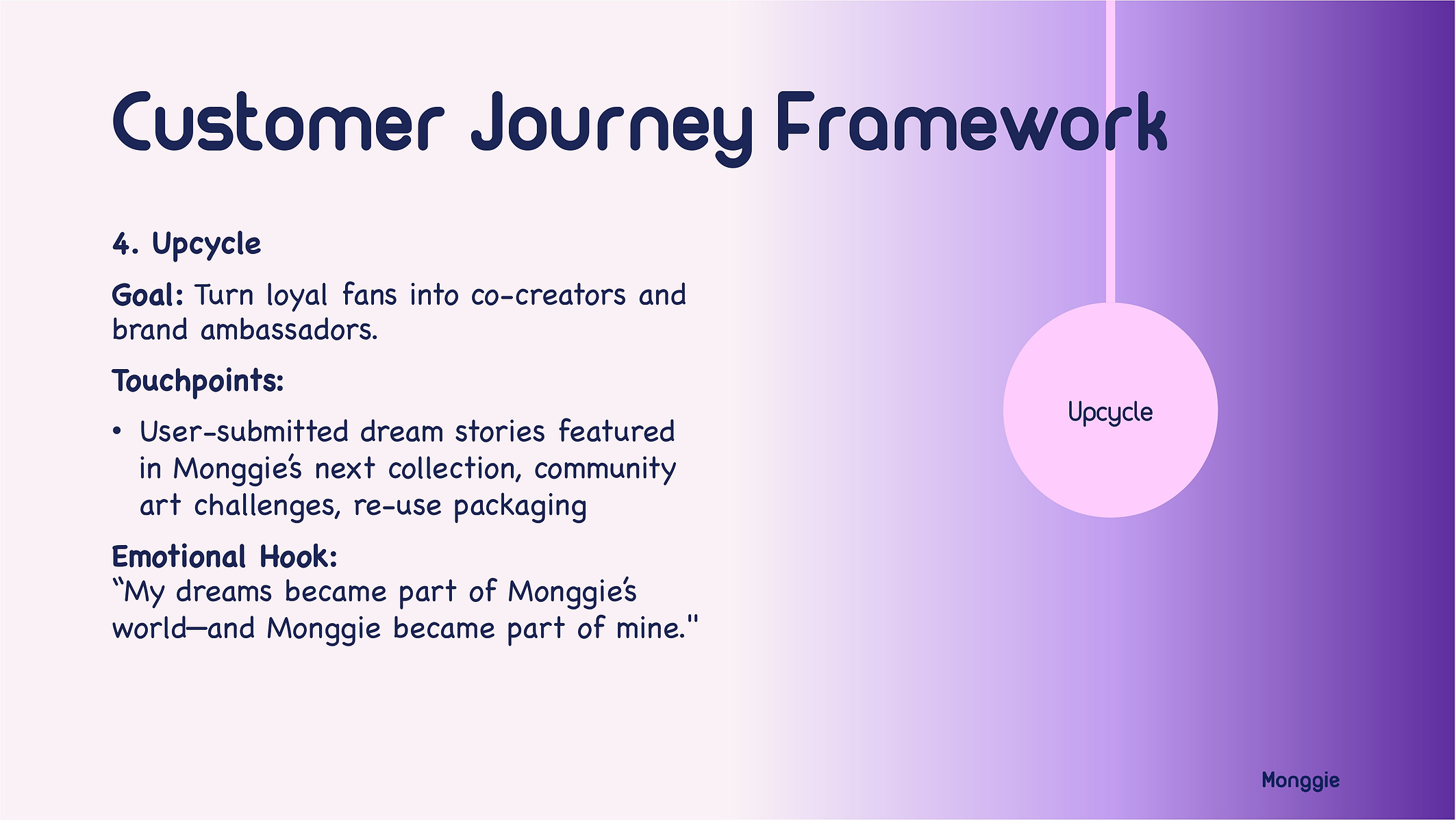 Customer Journey Framework

4. Upcycle

Goal: Turn loyal fans into co-creators and brand ambassadors.

Touchpoints:

• User-submitted dream stories featured in Monggie's next collection, community art challenges, re-use packaging

Emotional Hook:
"My dreams became part of Monggie's world—and Monggie became part of mine."

Upcycle

Monggie